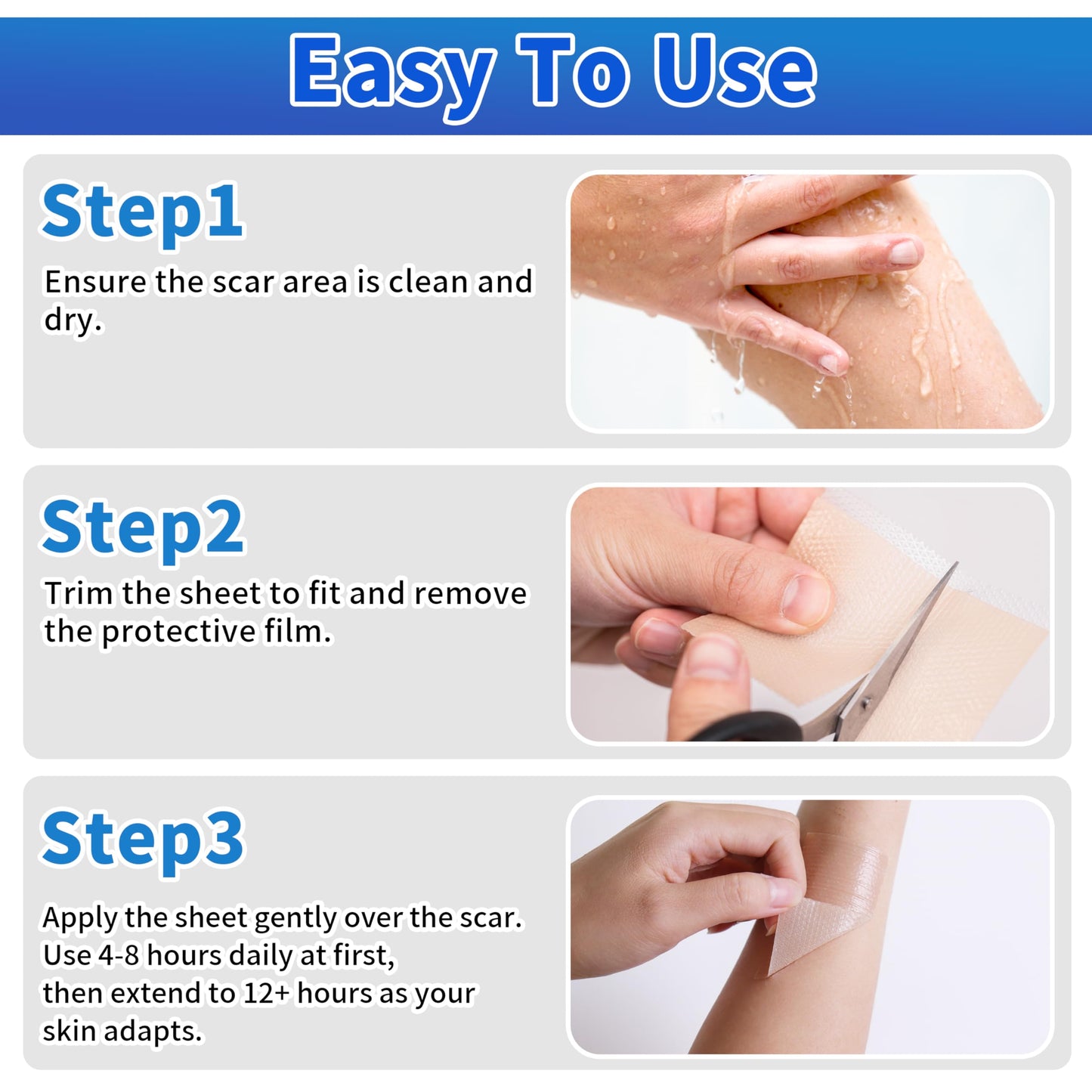 Easy To Use

Step1

Ensure the scar area is clean and dry.

Step2

Trim the sheet to fit and remove the protective film.

Step3

Apply the sheet gently over the scar.
Use 4-8 hours daily at first,
then extend to 12+ hours as your skin adapts.